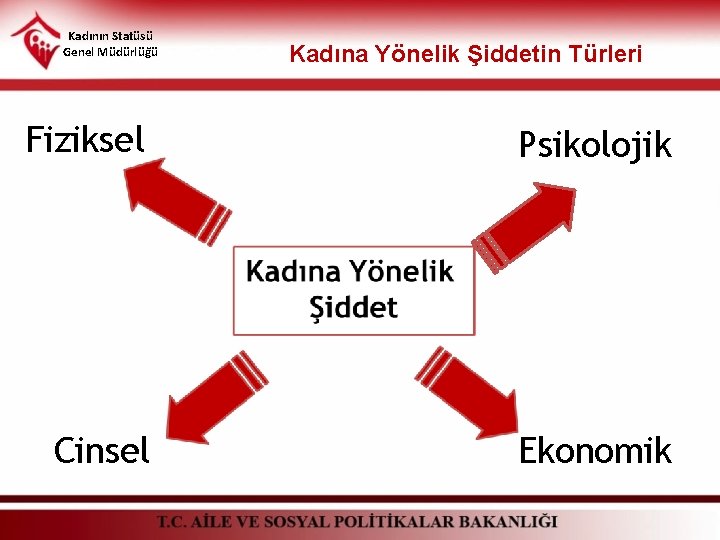 Kadının Statüsü
Genel Müdürlüğü

Kadına Yönelik Şiddetin Türleri

Fiziksel

Psikolojik

Kadına Yönelik Şiddet

Cinsel

Ekonomik

T.C. AİLE VE SOSYAL POLİTİKALAR BAKANLIĞI